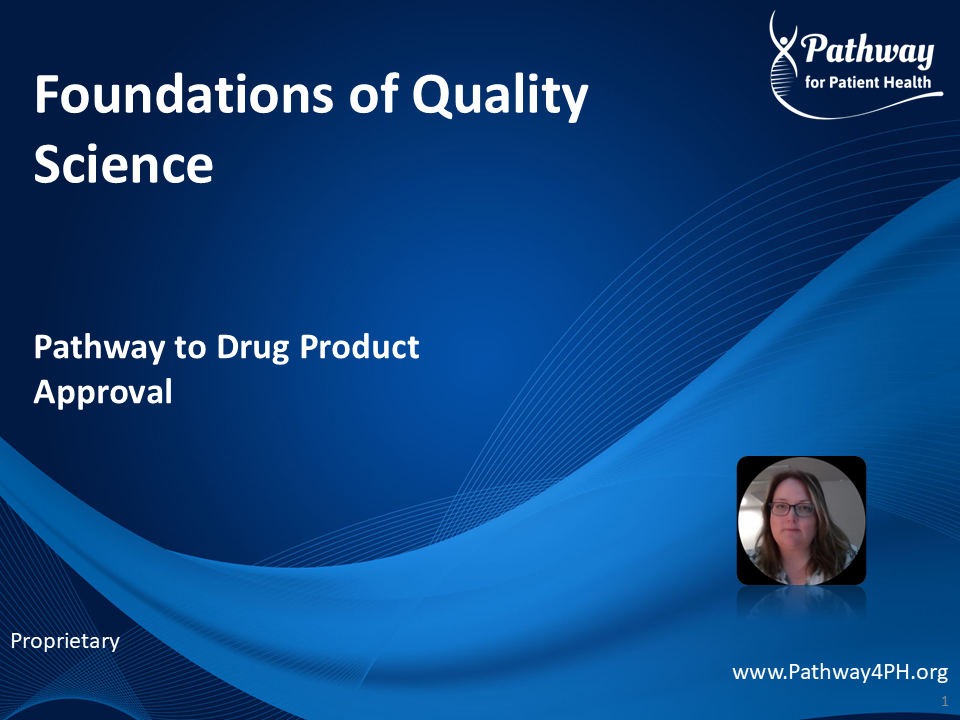 Pathway
for Patient Health

Foundations of Quality Science

Pathway to Drug Product Approval

Proprietary

www.Pathway4PH.org

1